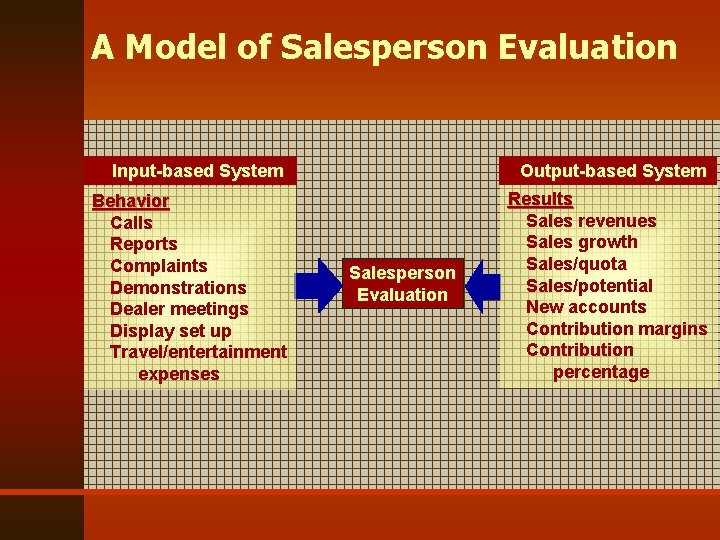 A Model of Salesperson Evaluation

Input-based System

Behavior
Calls
Reports
Complaints
Demonstrations
Dealer meetings
Display set up
Travel/entertainment expenses

Salesperson Evaluation

Output-based System

Results
Sales revenues
Sales growth
Sales/quota
Sales/potential
New accounts
Contribution margins
Contribution percentage